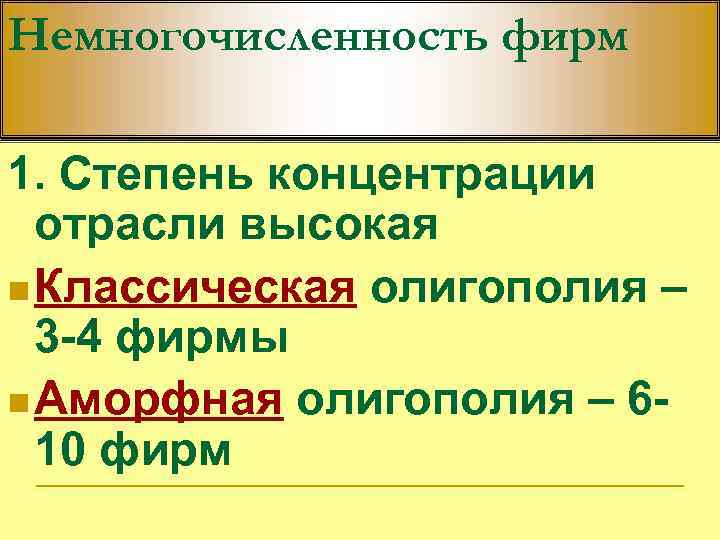 Немногочисленность фирм

1. Степень концентрации отрасли высокая

Классическая олигополия – 3-4 фирмы

Аморфная олигополия – 6-10 фирм